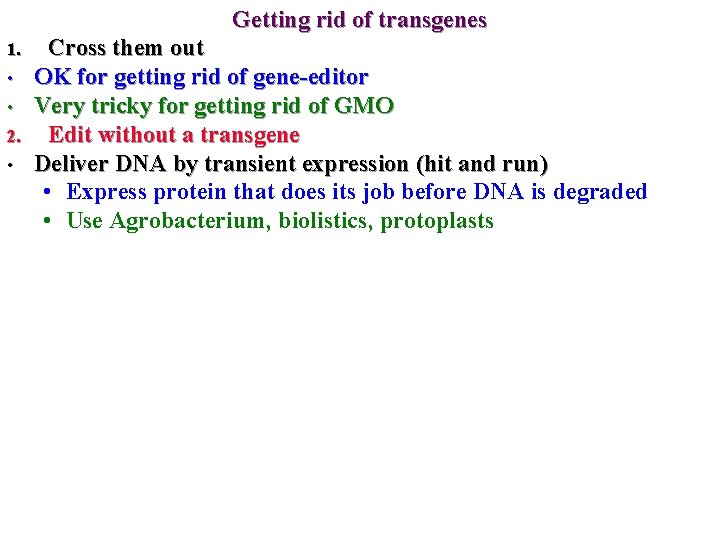 Getting rid of transgenes

1. Cross them out
• OK for getting rid of gene-editor
• Very tricky for getting rid of GMO
2. Edit without a transgene
• Deliver DNA by transient expression (hit and run)
  • Express protein that does its job before DNA is degraded
  • Use Agrobacterium, biolistics, protoplasts